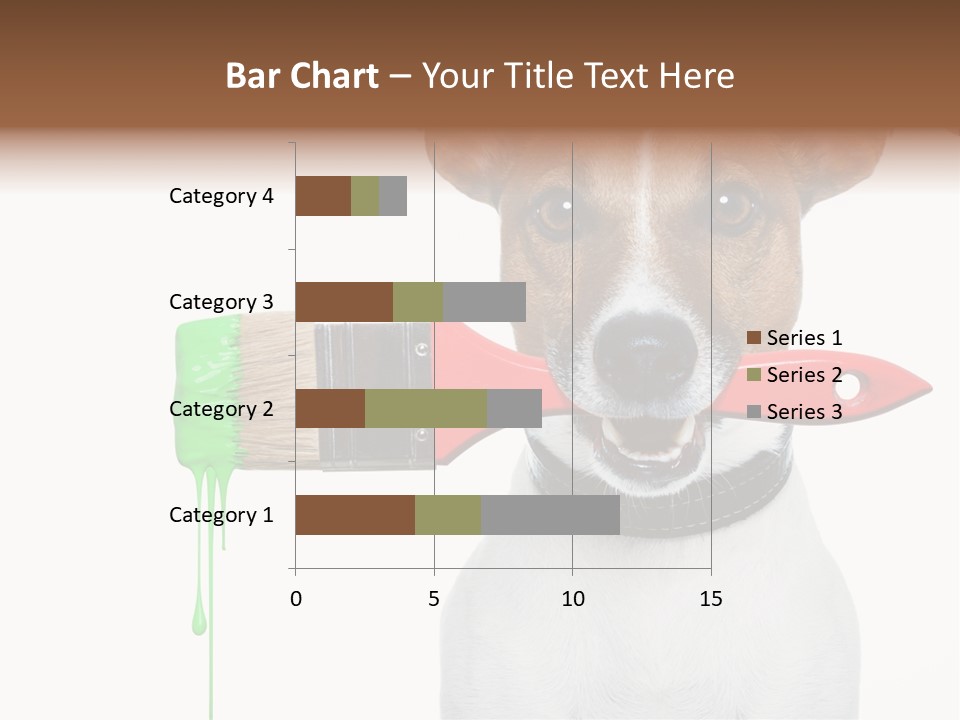 Bar Chart – Your Title Text Here

Category 4
Category 3
Category 2
Category 1

0
5
10
15

Series 1
Series 2
Series 3